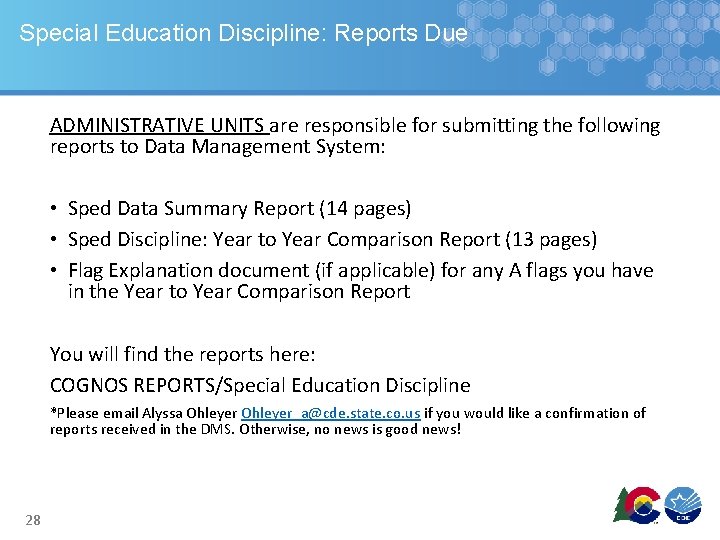 Special Education Discipline: Reports Due

ADMINISTRATIVE UNITS are responsible for submitting the following reports to Data Management System:

• Sped Data Summary Report (14 pages)
• Sped Discipline: Year to Year Comparison Report (13 pages)
• Flag Explanation document (if applicable) for any A flags you have in the Year to Year Comparison Report

You will find the reports here:
COGNOS REPORTS/Special Education Discipline
*Please email Alyssa Ohleyer Ohleyer_a@cde.state.co.us if you would like a confirmation of reports received in the DMS. Otherwise, no news is good news!

28

CDE